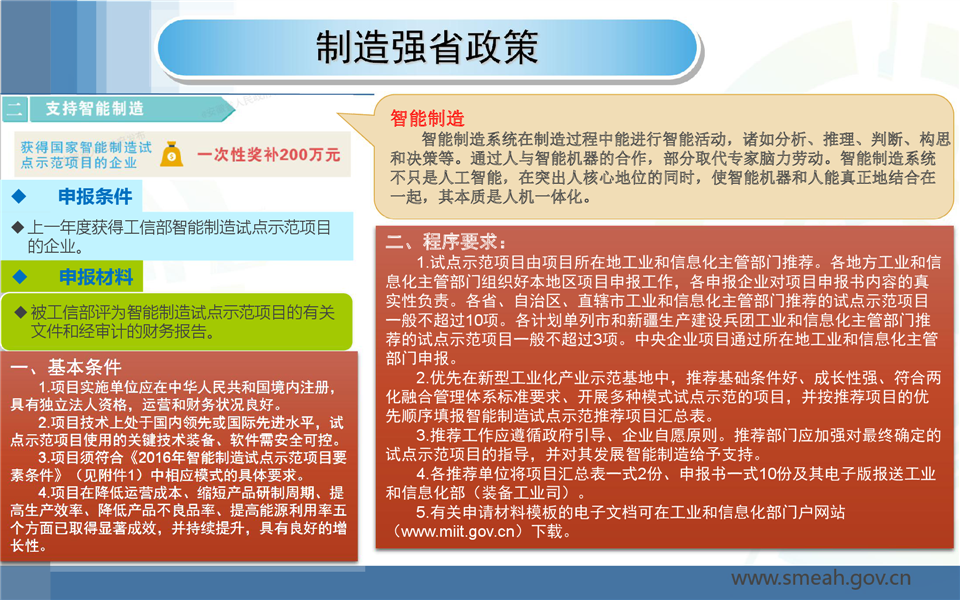 制造强省政策

二 支持智能制造

获得国家智能制造试点示范项目的企业 一次性奖补200万元

◆ 申报条件

◆上一年度获得工信部智能制造试点示范项目的企业。

◆ 申报材料

◆被工信部评为智能制造试点示范项目的有关文件和经审计的财务报告。

一、基本条件

1.项目实施单位应在中华人民共和国境内注册，具有独立法人资格，运营和财务状况良好。

2.项目技术上处于国内领先或国际先进水平，试点示范项目使用的关键技术装备、软件需安全可控。

3.项目须符合《2016年智能制造试点示范项目要素条件》（见附件1）中相应模式的具体要求。

4.项目在降低运营成本、缩短产品研制周期、提高生产效率、降低产品不良品率、提高能源利用率五个方面已取得显著成效，并持续提升，具有良好的增长性。

智能制造

智能制造系统在制造过程中能进行智能活动，诸如分析、推理、判断、构思和决策等。通过人与智能机器的合作，部分取代专家脑力劳动。智能制造系统不只是人工智能，在突出人核心地位的同时，使智能机器和人能真正地结合在一起，其本质是人机一体化。

二、程序要求：

1.试点示范项目由项目所在地工业和信息化主管部门推荐。各地方工业和信息化主管部门组织好本地区项目申报工作，各申报企业对项目申报书内容的真实性负责。各省、自治区、直辖市工业和信息化主管部门推荐的试点示范项目一般不超过10项。各计划单列市和新疆生产建设兵团工业和信息化主管部门推荐的试点示范项目一般不超过3项。中央企业项目通过所在地工业和信息化主管部门申报。

2.优先在新型工业化产业示范基地中，推荐基础条件好、成长性强、符合两化融合管理体系标准要求、开展多种模式试点示范的项目，并按推荐项目的优先顺序填报智能制造试点示范推荐项目汇总表。

3.推荐工作应遵循政府引导、企业自愿原则。推荐部门应加强对最终确定的试点示范项目的指导，并对其发展智能制造给予支持。

4.各推荐单位将项目汇总表一式2份、申报书一式10份及其电子版报送工业和信息化部（装备工业司）。

5.有关申请材料模板的电子文档可在工业和信息化部门户网站（www.miit.gov.cn）下载。

www.smeah.gov.cn